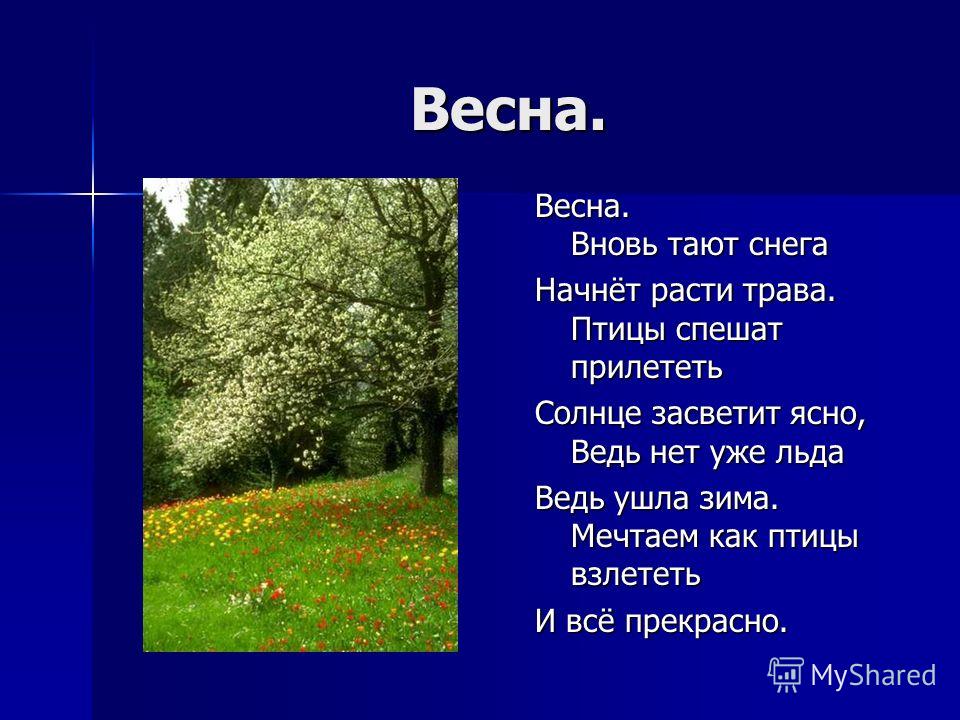 Весна.

Весна.
Вновь тают снега

Начнёт расти трава.
Птицы спешат прилететь

Солнце засветит ясно,
Ведь нет уже льда

Ведь ушла зима.
Мечтаем как птицы взлететь

И всё прекрасно.

MyShared